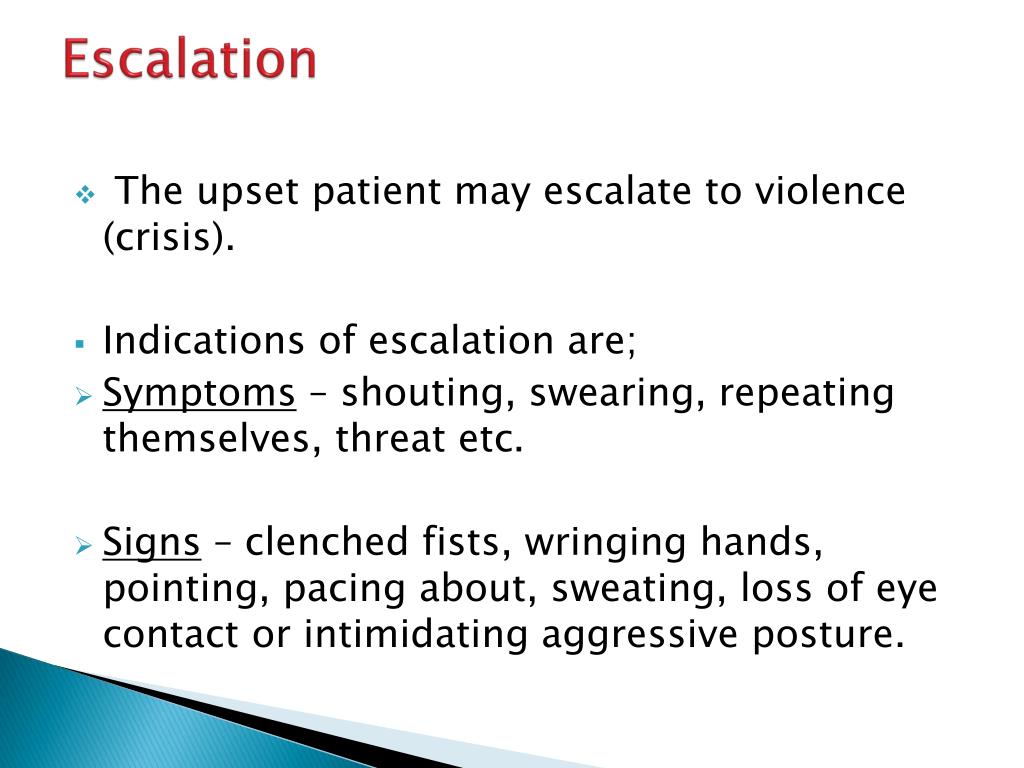 Escalation

❖ The upset patient may escalate to violence (crisis).

▪ Indications of escalation are;

➢ Symptoms – shouting, swearing, repeating themselves, threat etc.

➢ Signs – clenched fists, wringing hands, pointing, pacing about, sweating, loss of eye contact or intimidating aggressive posture.